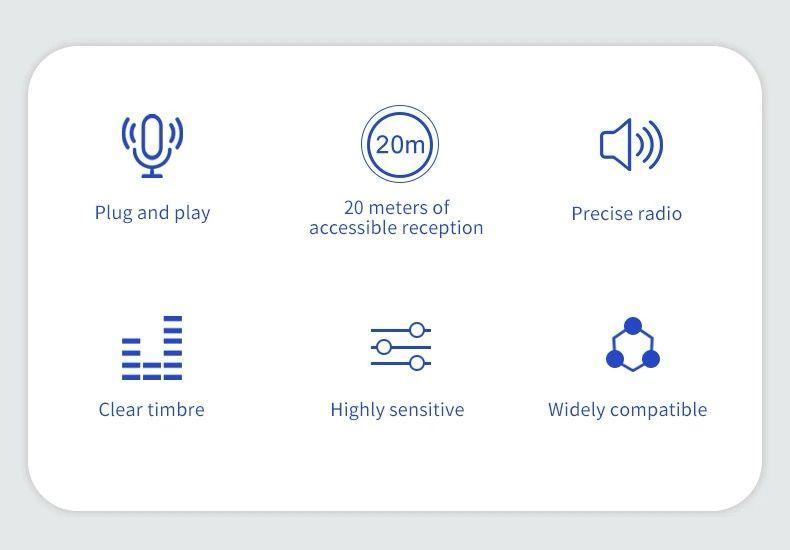 Plug and play

20m

20 meters of accessible reception

Precise radio

Clear timbre

Highly sensitive

Widely compatible